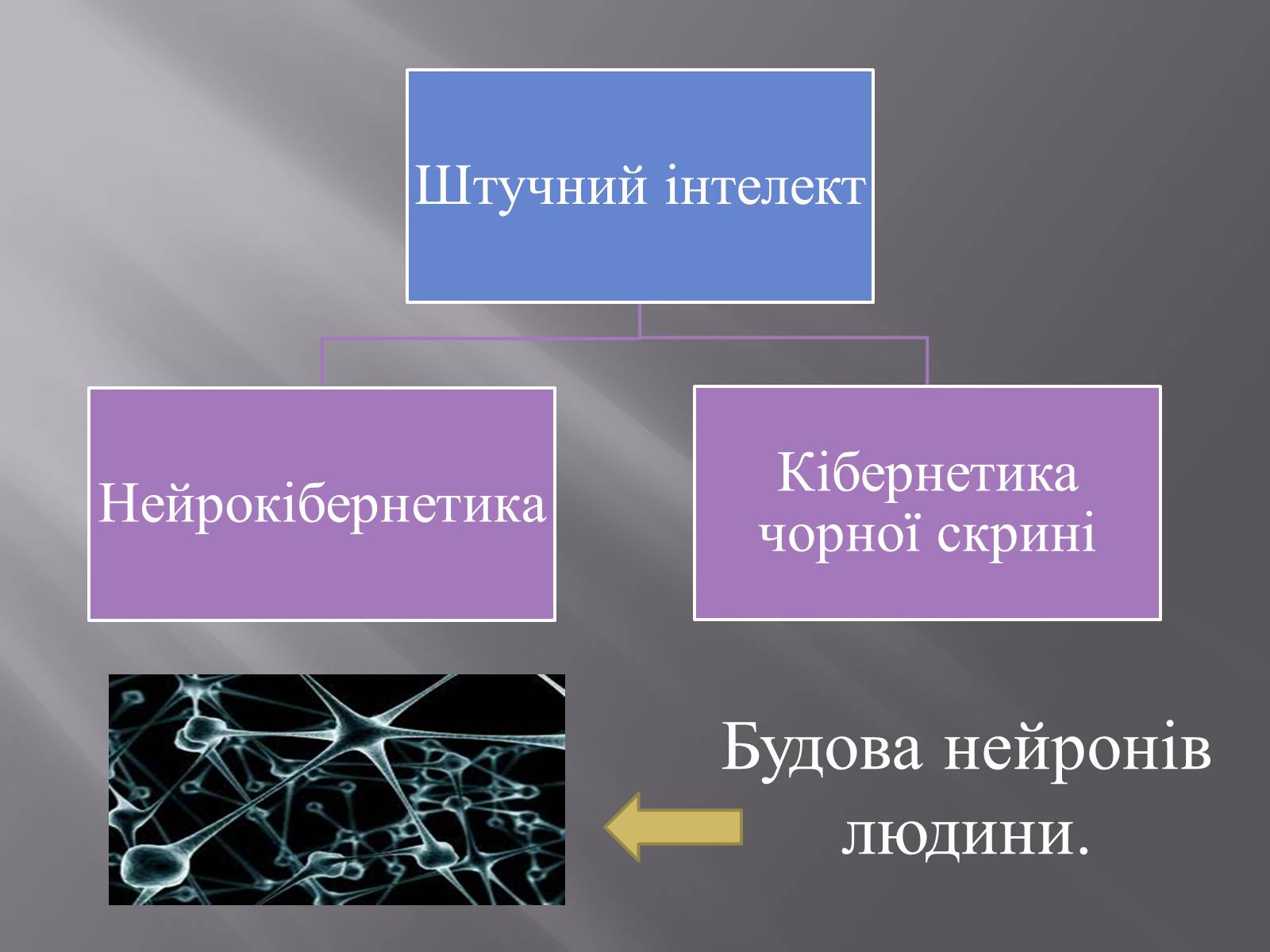 Штучний інтелект

Нейрокібернетика

Кібернетика чорної скрині

Будова нейронів людини.